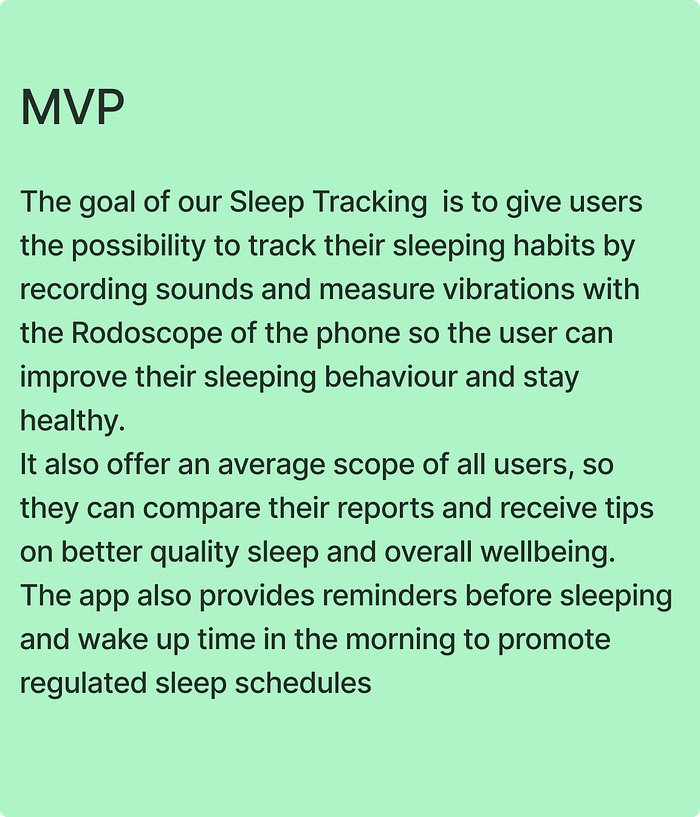 MVP

The goal of our Sleep Tracking  is to give users the possibility to track their sleeping habits by recording sounds and measure vibrations with the Rodoscope of the phone so the user can improve their sleeping behaviour and stay healthy.
It also offer an average scope of all users, so they can compare their reports and receive tips on better quality sleep and overall wellbeing.
The app also provides reminders before sleeping and wake up time in the morning to promote regulated sleep schedules